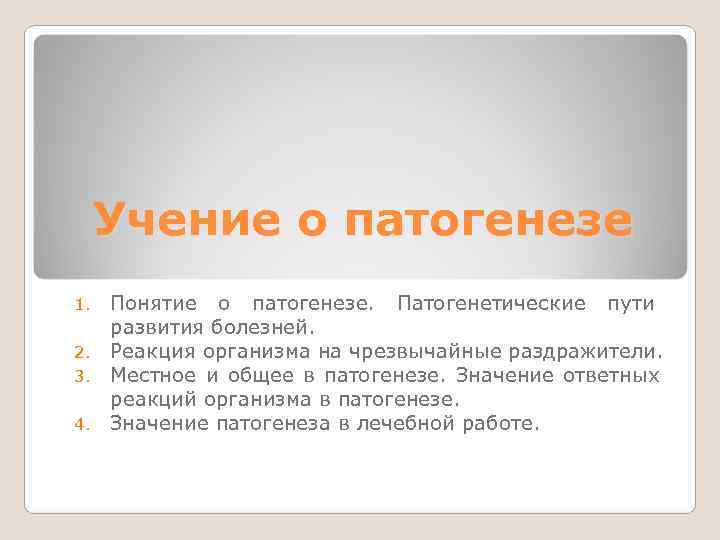 Учение о патогенезе

1. Понятие о патогенезе. Патогенетические пути развития болезней.
2. Реакция организма на чрезвычайные раздражители.
3. Местное и общее в патогенезе. Значение ответных реакций организма в патогенезе.
4. Значение патогенеза в лечебной работе.